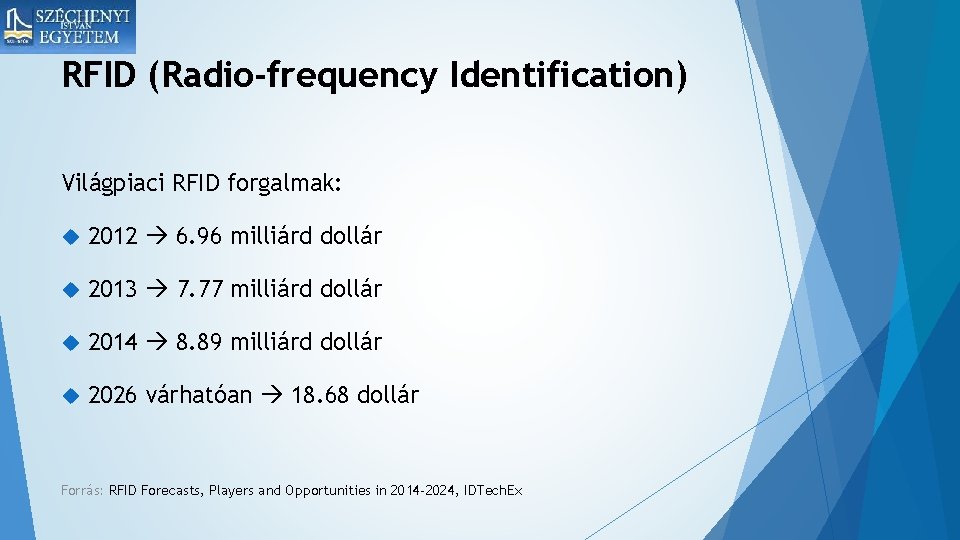 SZÉCHENYI ISTVÁN EGYETEM

RFID (Radio-frequency Identification)

Világpiaci RFID forgalmak:

2012 → 6.96 milliárd dollár

2013 → 7.77 milliárd dollár

2014 → 8.89 milliárd dollár

2026 várhatóan → 18.68 dollár

Forrás: RFID Forecasts, Players and Opportunities in 2014-2024, IDTechEx